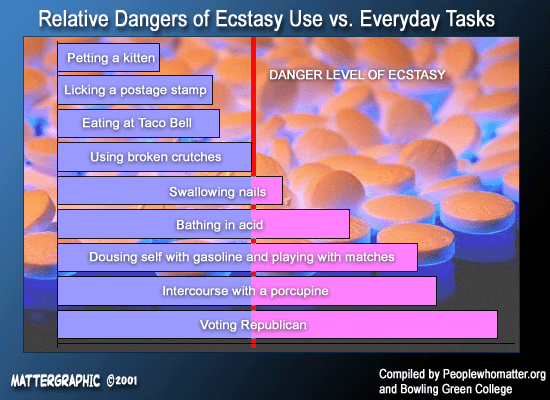 Relative Dangers of Ecstasy Use vs. Everyday Tasks

DANGER LEVEL OF ECSTASY

Petting a kitten

Licking a postage stamp

Eating at Taco Bell

Using broken crutches

Swallowing nails

Bathing in acid

Dousing self with gasoline and playing with matches

Intercourse with a porcupine

Voting Republican

MATTERGRAPHIC ©2001

Compiled by Peoplewhomatter.org and Bowling Green College